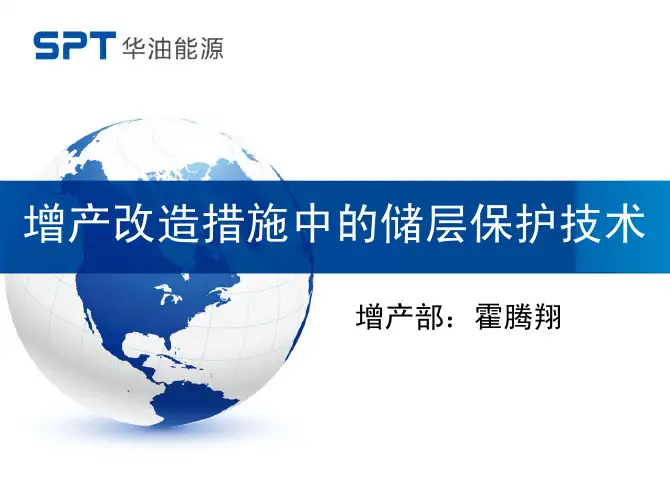 SPT 华油能源

增产改造措施中的储层保护技术

增产部：霍腾翔